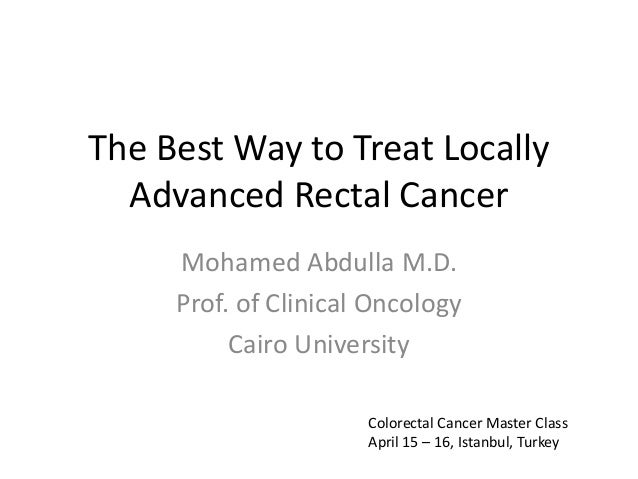 The Best Way to Treat Locally Advanced Rectal Cancer

Mohamed Abdulla M.D.
Prof. of Clinical Oncology
Cairo University

Colorectal Cancer Master Class
April 15 – 16, Istanbul, Turkey